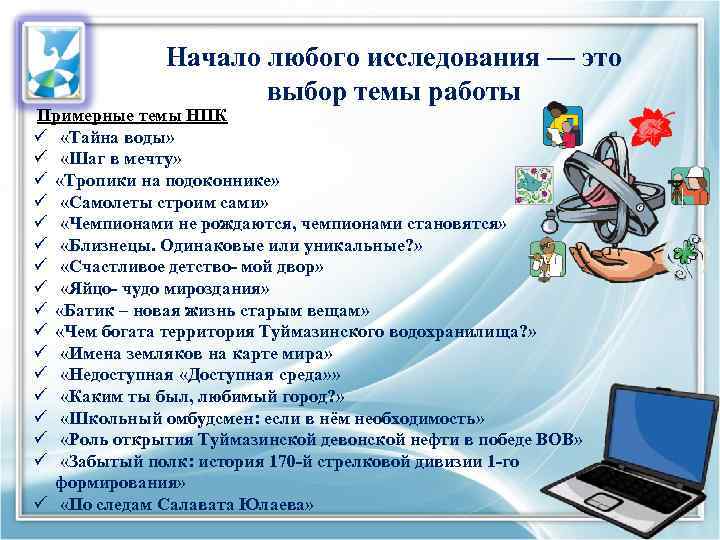 Начало любого исследования — это выбор темы работы

Примерные темы НПК
✓ «Тайна воды»
✓ «Шаг в мечту»
✓ «Тропики на подоконнике»
✓ «Самолеты строим сами»
✓ «Чемпионами не рождаются, чемпионами становятся»
✓ «Близнецы. Одинаковые или уникальные?»
✓ «Счастливое детство- мой двор»
✓ «Яйцо- чудо мироздания»
✓ «Батик – новая жизнь старым вещам»
✓ «Чем богата территория Туймазинского водохранилища?»
✓ «Имена земляков на карте мира»
✓ «Недоступная «Доступная среда»»
✓ «Каким ты был, любимый город?»
✓ «Школьный омбудсмен: если в нём необходимость»
✓ «Роль открытия Туймазинской девонской нефти в победе ВОВ»
✓ «Забытый полк: история 170-й стрелковой дивизии 1-го формирования»
✓ «По следам Салавата Юлаева»